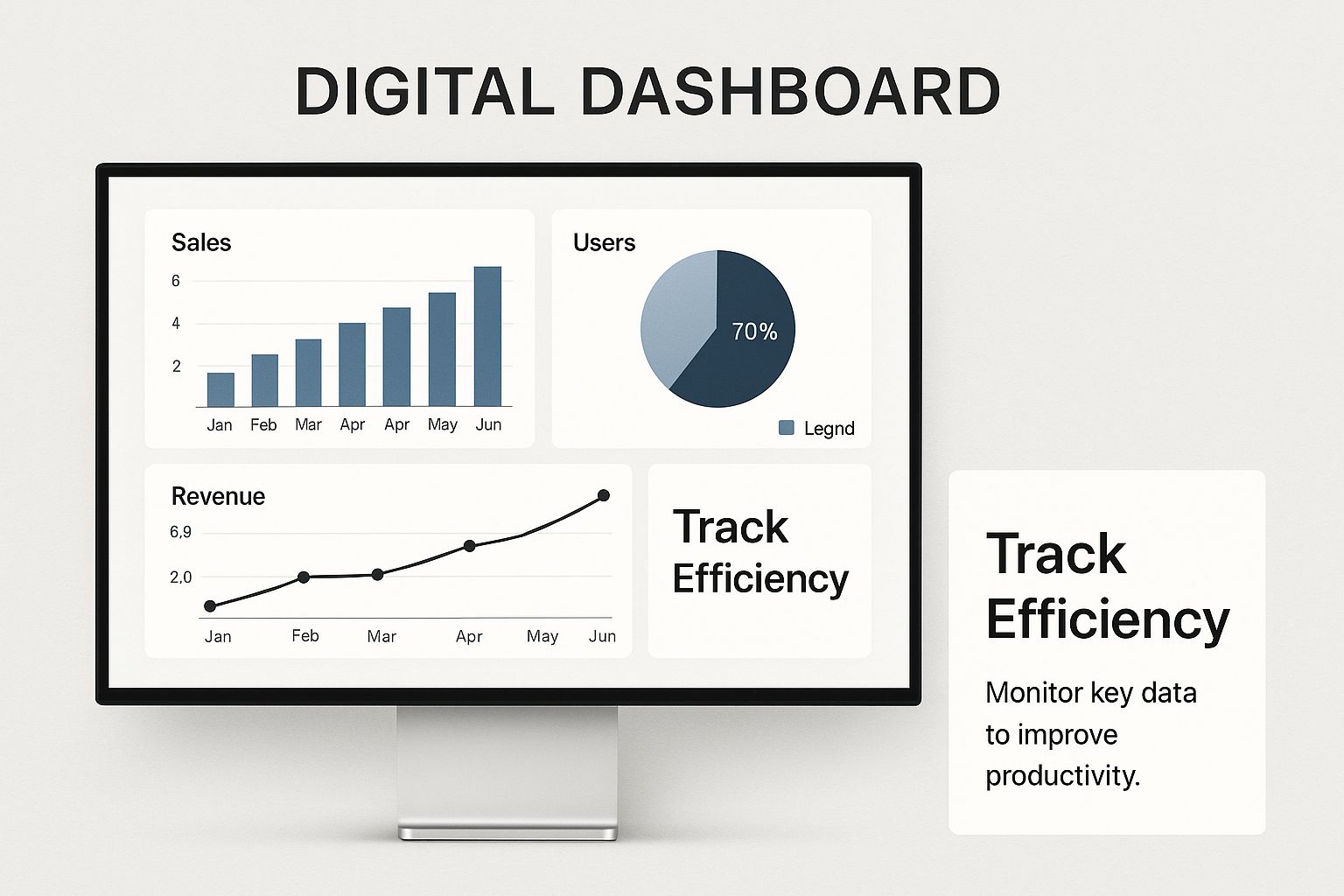 DIGITAL DASHBOARD

Sales

6
4
2

Jan Feb Mar Apr Apr May Jun

Users

70%

Legnd

Revenue

6,9
2,0

Jan Feb Mar Apr May Jun

Track Efficiency

Track Efficiency

Monitor key data to improve productivity.